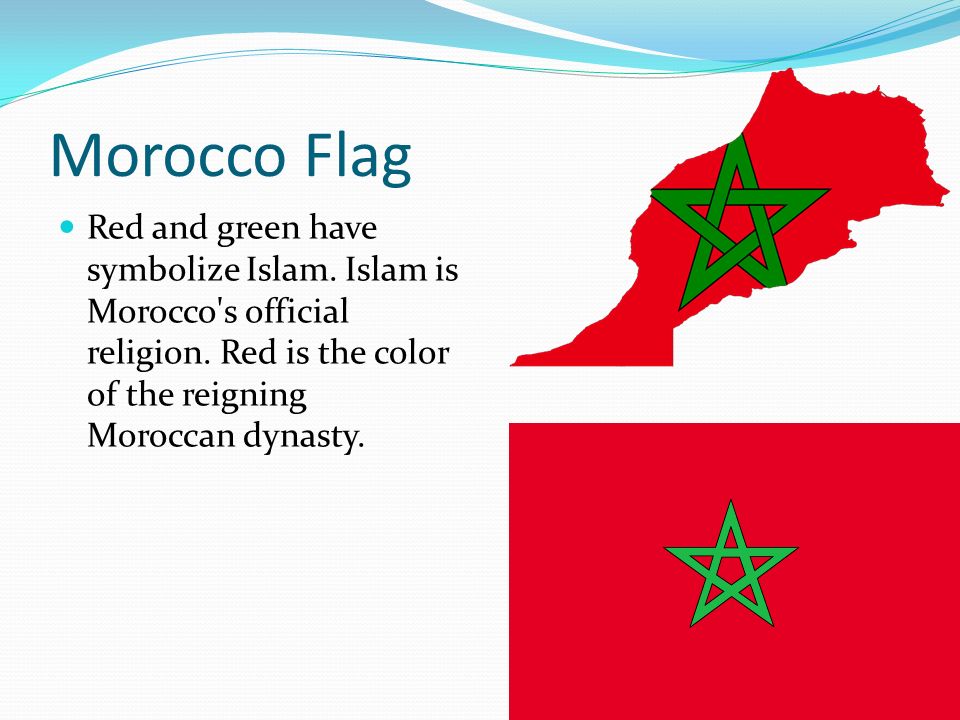 Morocco Flag

Red and green have symbolize Islam. Islam is Morocco's official religion. Red is the color of the reigning Moroccan dynasty.